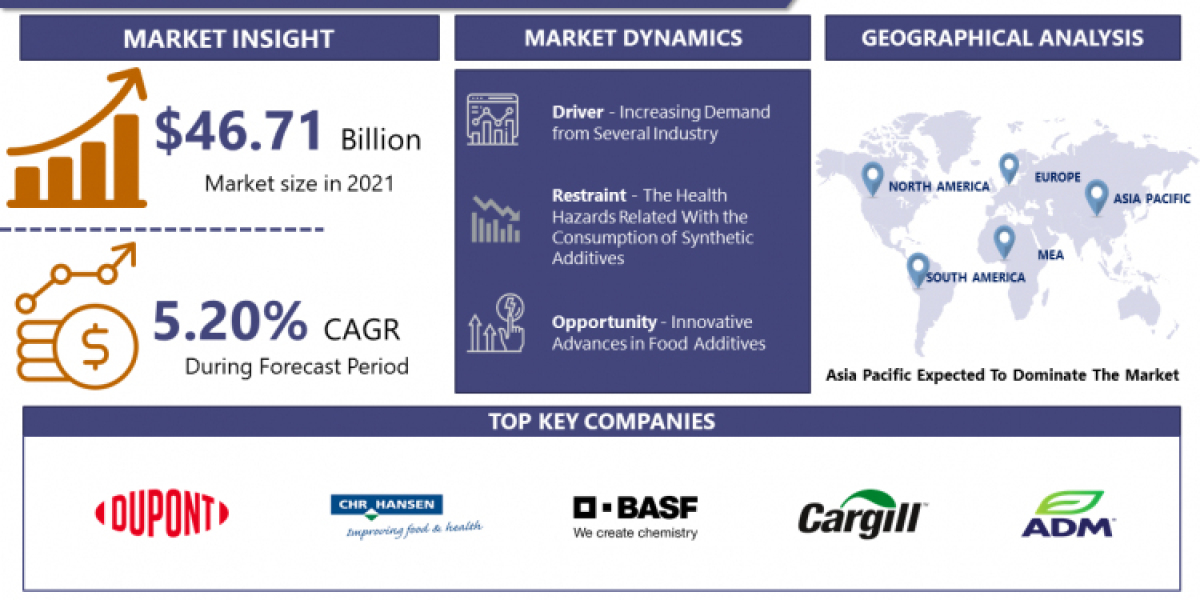 MARKET INSIGHT

$46.71 Billion

Market size in 2021

5.20% CAGR

During Forecast Period

MARKET DYNAMICS

Driver - Increasing Demand from Several Industry

Restraint - The Health Hazards Related With the Consumption of Synthetic Additives

Opportunity - Innovative Advances in Food Additives

GEOGRAPHICAL ANALYSIS

NORTH AMERICA

EUROPE

ASIA PACIFIC

MEA

SOUTH AMERICA

Asia Pacific Expected To Dominate The Market

TOP KEY COMPANIES

DUPONT

CHR HANSEN

Improving food & health

BASF

We create chemistry

Cargill

ADM